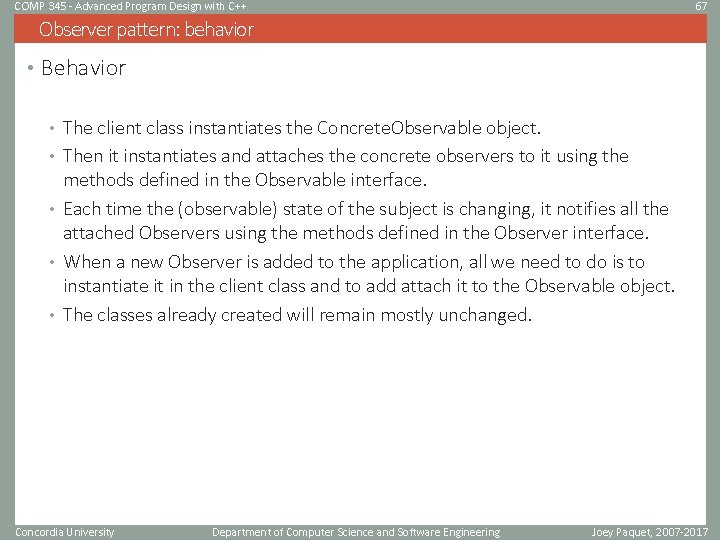 COMP 345 - Advanced Program Design with C++

67

Observer pattern: behavior

• Behavior

• The client class instantiates the ConcreteObservable object.

• Then it instantiates and attaches the concrete observers to it using the methods defined in the Observable interface.

• Each time the (observable) state of the subject is changing, it notifies all the attached Observers using the methods defined in the Observer interface.

• When a new Observer is added to the application, all we need to do is to instantiate it in the client class and to add attach it to the Observable object.

• The classes already created will remain mostly unchanged.

Concordia University

Department of Computer Science and Software Engineering

Joey Paquet, 2007-2017